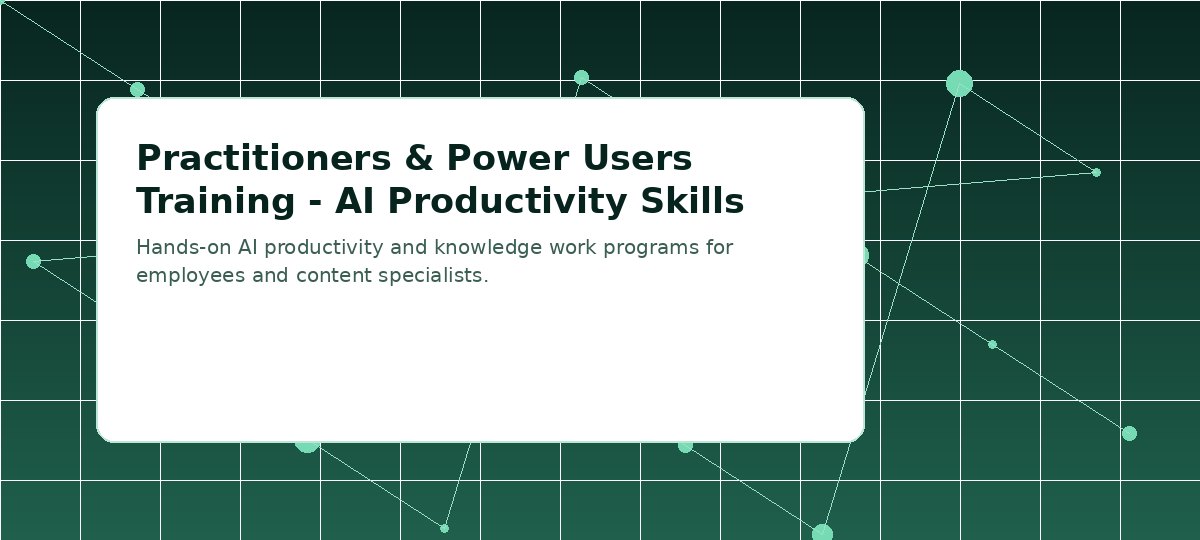 Practitioners & Power Users Training - AI Productivity Skills

Hands-on AI productivity and knowledge work programs for employees and content specialists.